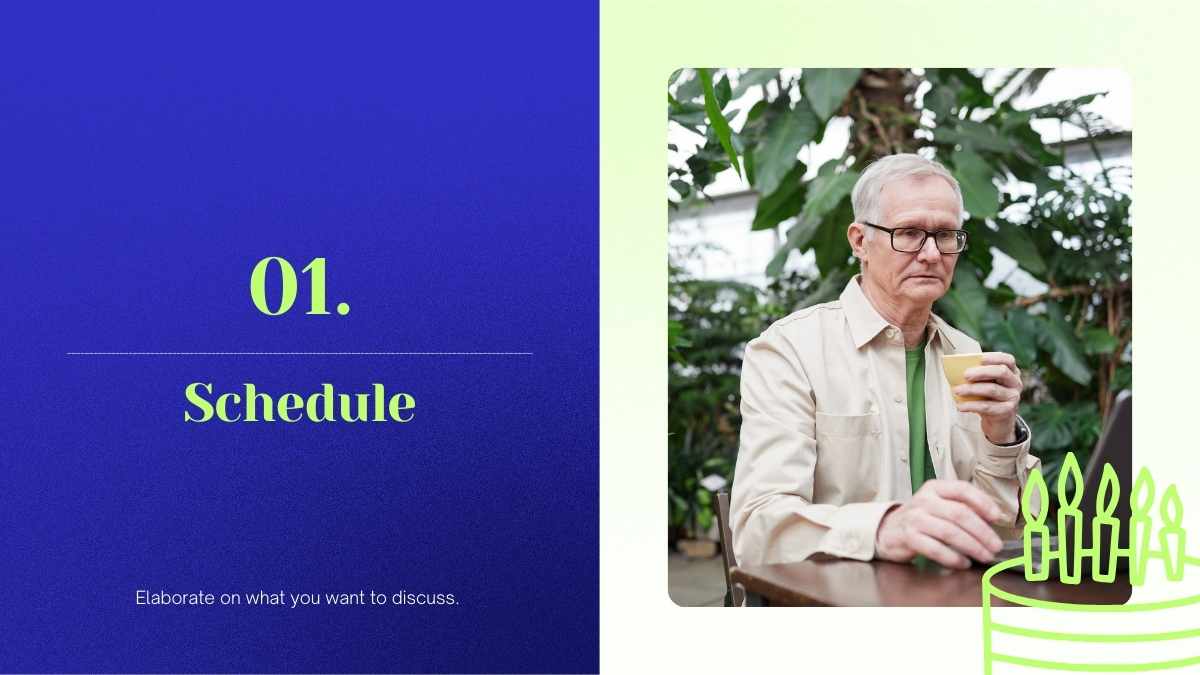 01.

Schedule

Elaborate on what you want to discuss.